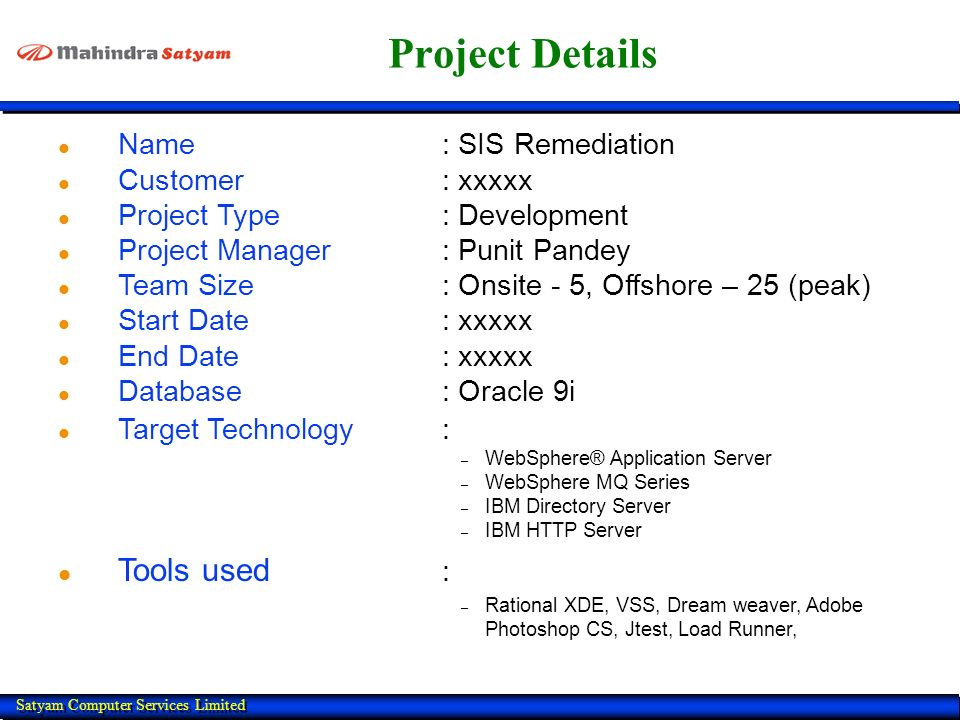 Mahindra Satyam

Project Details

- Name : SIS Remediation
- Customer : xxxxx
- Project Type : Development
- Project Manager : Punit Pandey
- Team Size : Onsite - 5, Offshore – 25 (peak)
- Start Date : xxxxx
- End Date : xxxxx
- Database : Oracle 9i
- Target Technology :
  - WebSphere® Application Server
  - WebSphere MQ Series
  - IBM Directory Server
  - IBM HTTP Server
- Tools used :
  - Rational XDE, VSS, Dream weaver, Adobe Photoshop CS, Jtest, Load Runner,

Satyam Computer Services Limited